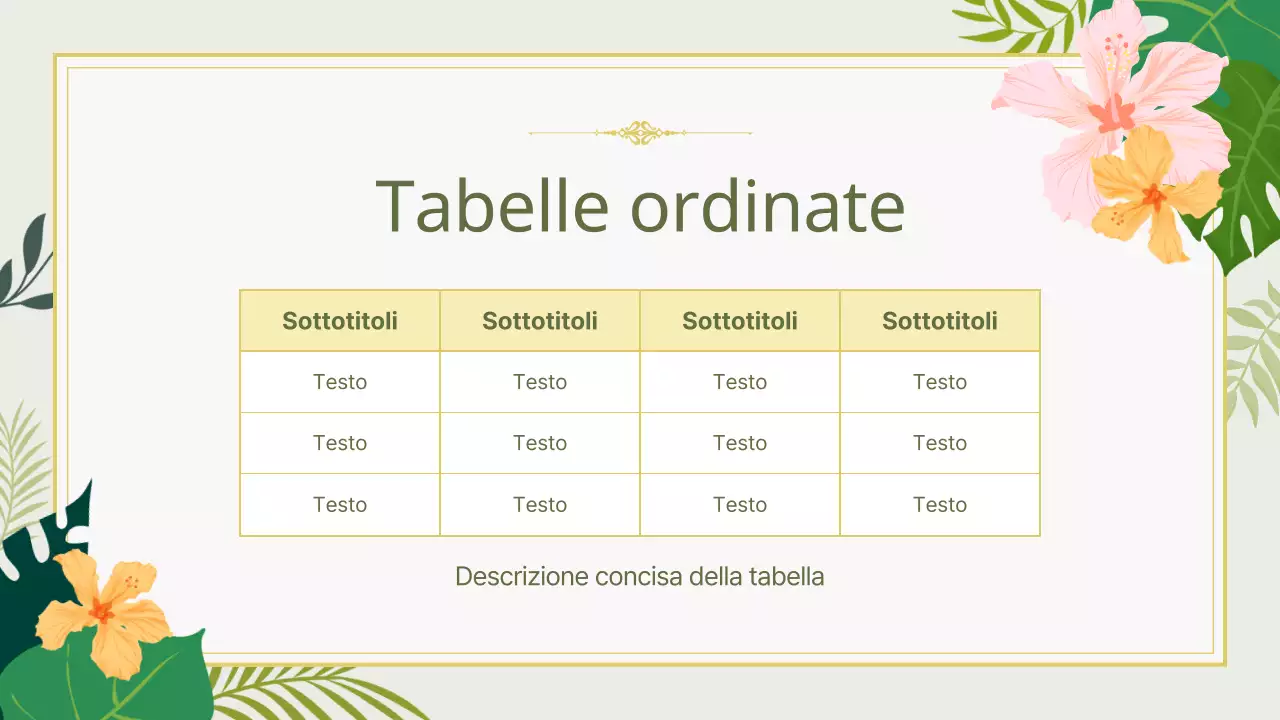 Tabelle ordinate

| Sottotitoli | Sottotitoli | Sottotitoli | Sottotitoli |
|---|---|---|---|
| Testo | Testo | Testo | Testo |
| Testo | Testo | Testo | Testo |
| Testo | Testo | Testo | Testo |

Descrizione concisa della tabella